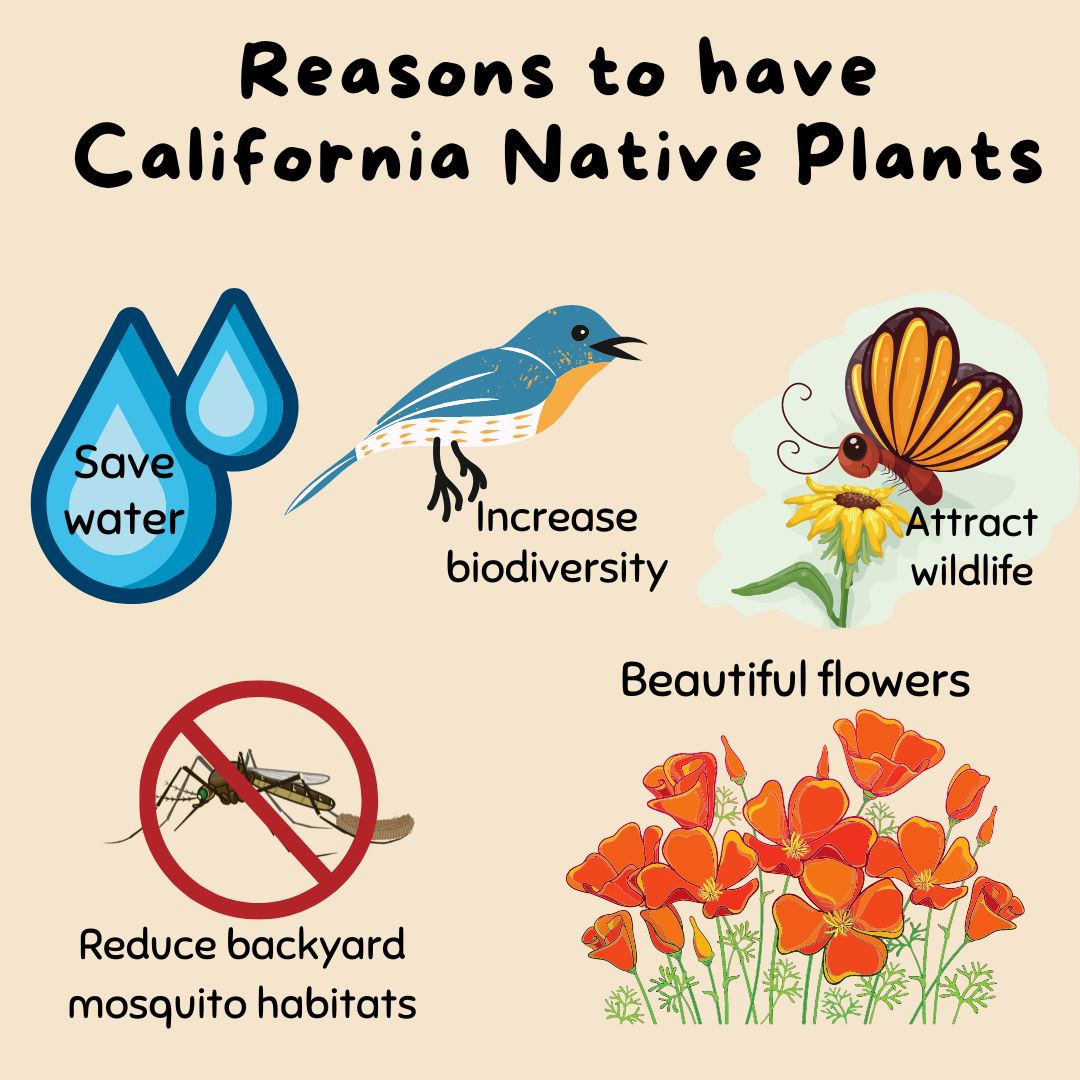 Reasons to have California Native Plants

Save water

Increase biodiversity

Attract wildlife

Beautiful flowers

Reduce backyard mosquito habitats